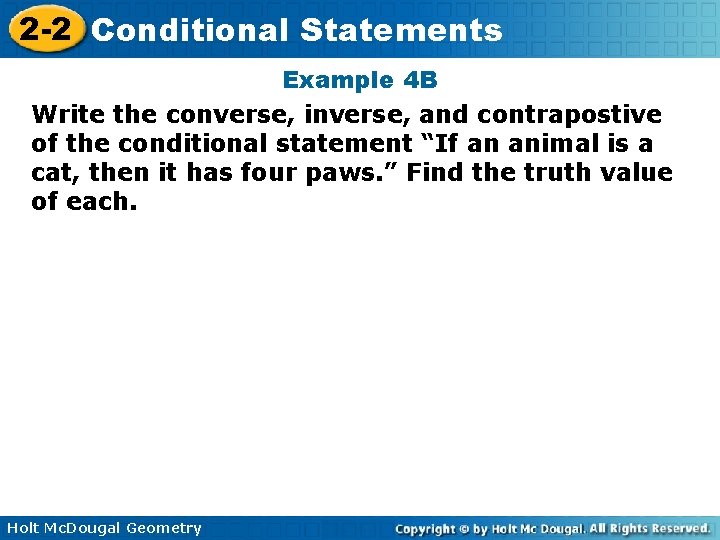 2-2 Conditional Statements

Example 4B

Write the converse, inverse, and contrapostive of the conditional statement "If an animal is a cat, then it has four paws." Find the truth value of each.

Holt McDougal Geometry

Copyright © by Holt Mc Dougal. All Rights Reserved.